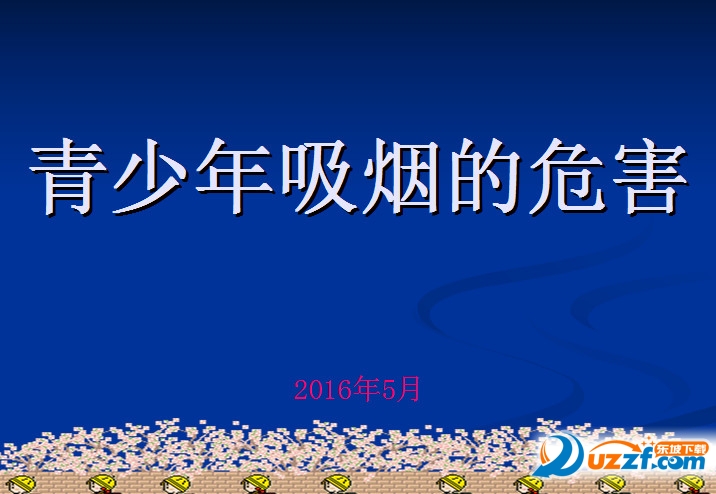 青少年吸烟的危害

2016年5月

东坡下载
uzzf.com